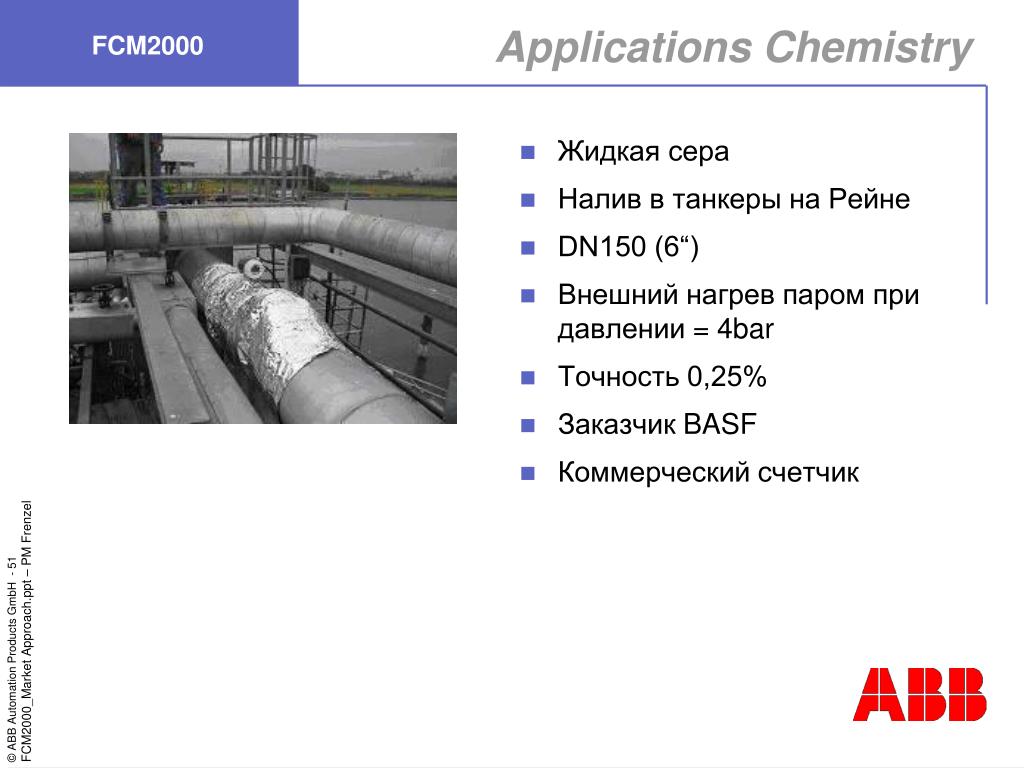 FCM2000

Applications Chemistry

- Жидкая сера
- Налив в танкеры на Рейне
- DN150 (6“)
- Внешний нагрев паром при давлении = 4bar
- Точность 0,25%
- Заказчик BASF
- Коммерческий счетчик

© ABB Automation Products GmbH - 51
FCM2000_Market Approach.ppt – PM Frenzel

ABB